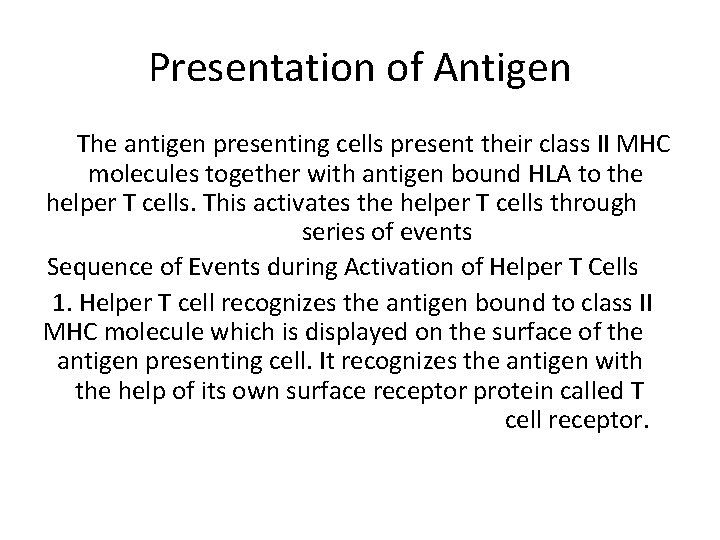 Presentation of Antigen

The antigen presenting cells present their class II MHC molecules together with antigen bound HLA to the helper T cells. This activates the helper T cells through series of events

Sequence of Events during Activation of Helper T Cells

1. Helper T cell recognizes the antigen bound to class II MHC molecule which is displayed on the surface of the antigen presenting cell. It recognizes the antigen with the help of its own surface receptor protein called T cell receptor.